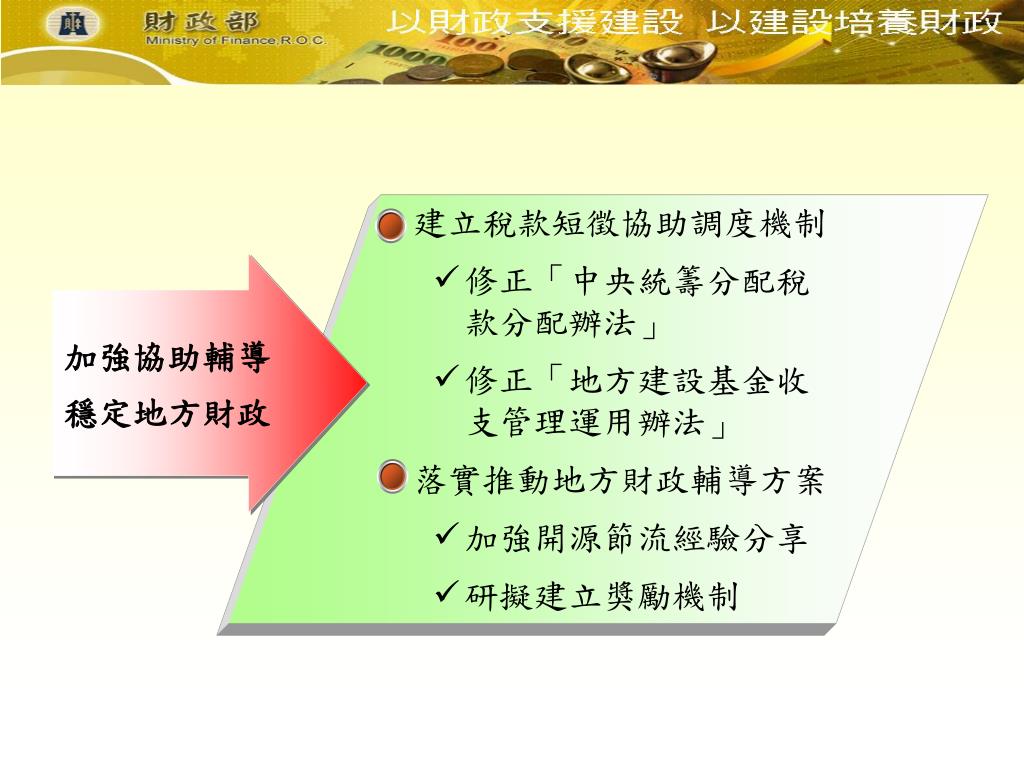 財政部
Ministry of Finance,R.O.C.
以財政支援建設 以建設培養財政

加強協助輔導
穩定地方財政

建立稅款短徵協助調度機制
✓修正「中央統籌分配稅款分配辦法」
✓修正「地方建設基金收支管理運用辦法」
落實推動地方財政輔導方案
✓加強開源節流經驗分享
✓研擬建立獎勵機制